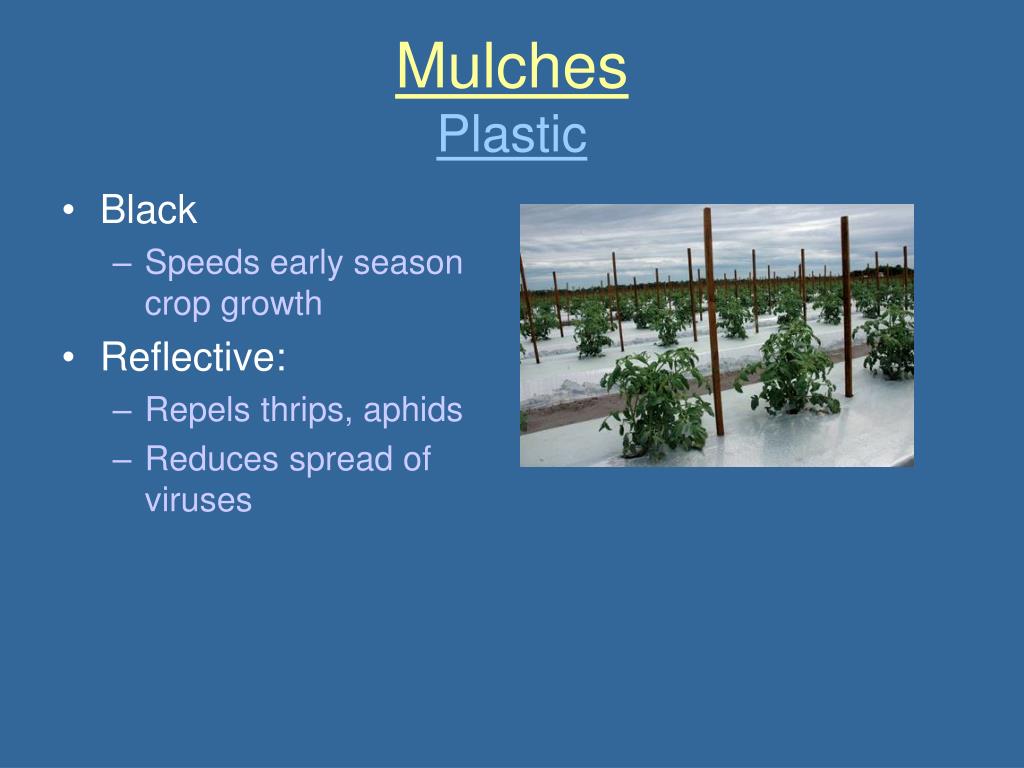 Mulches
Plastic

• Black
– Speeds early season crop growth
• Reflective:
– Repels thrips, aphids
– Reduces spread of viruses